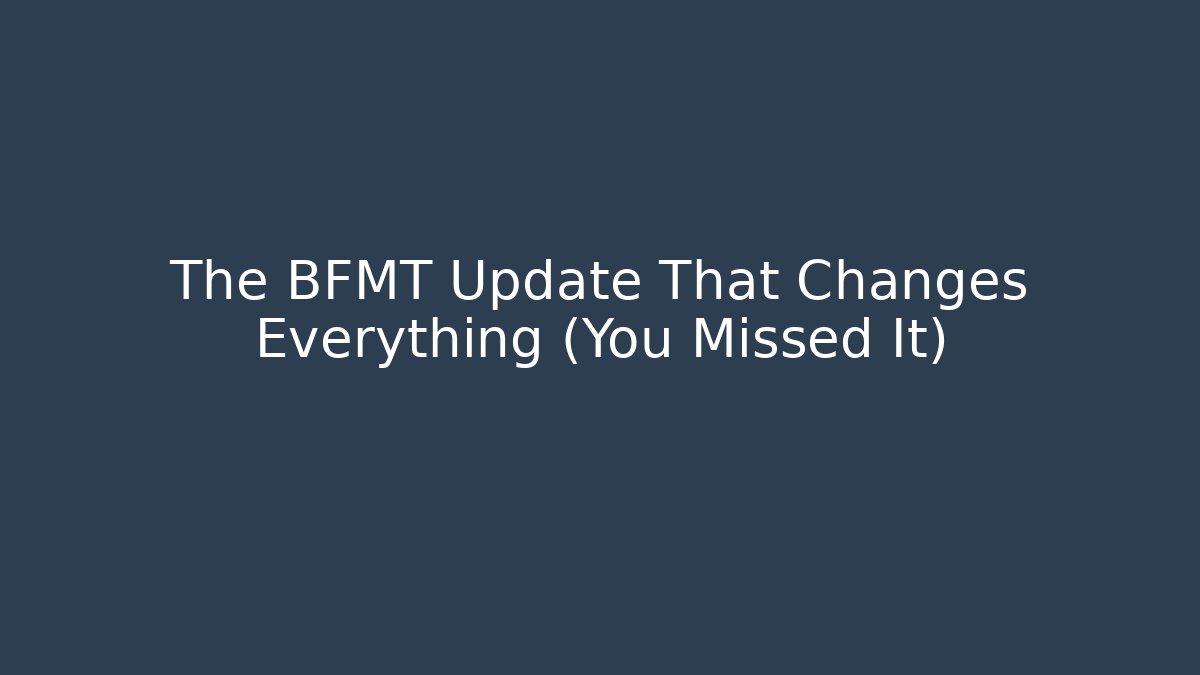 The BFMT Update That Changes Everything (You Missed It)